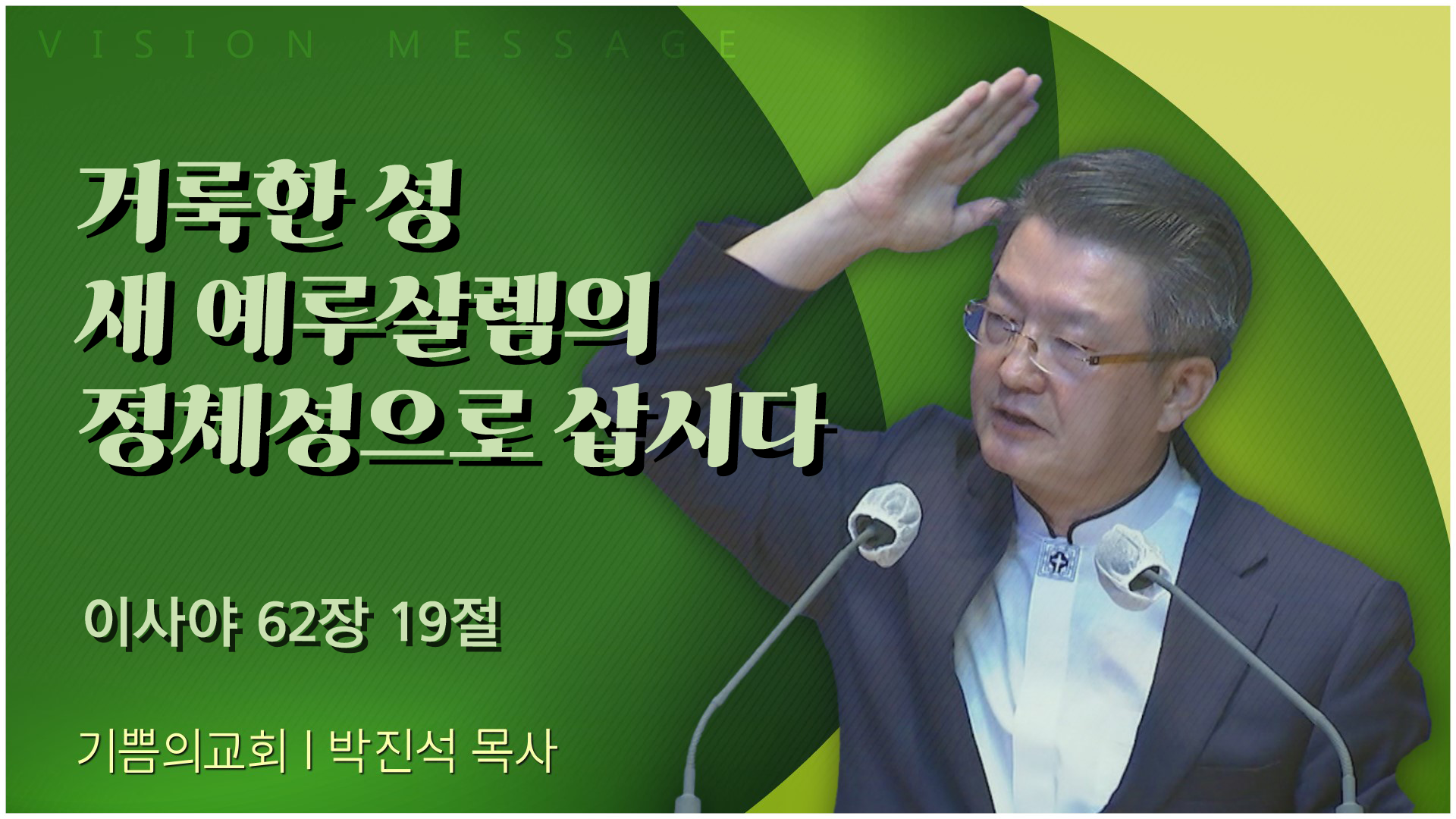 VISION MESSAGE

거룩한 성
새 예루살렘의
정체성으로 삽시다

이사야 62장 19절

기쁨의교회 | 박진석 목사